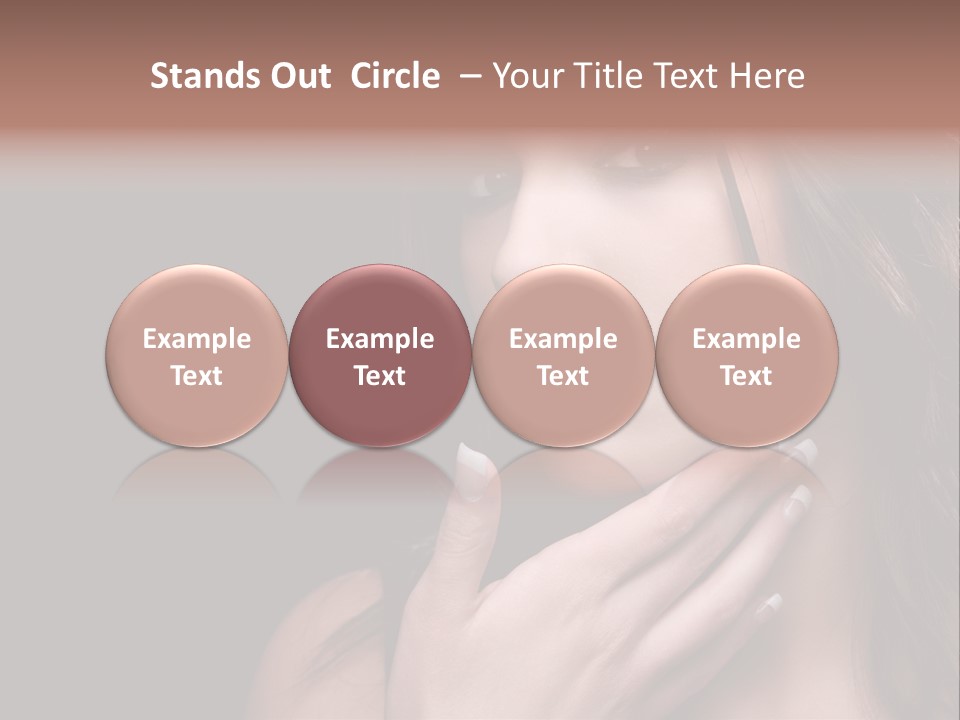 Stands Out Circle – Your Title Text Here

Example Text

Example Text

Example Text

Example Text